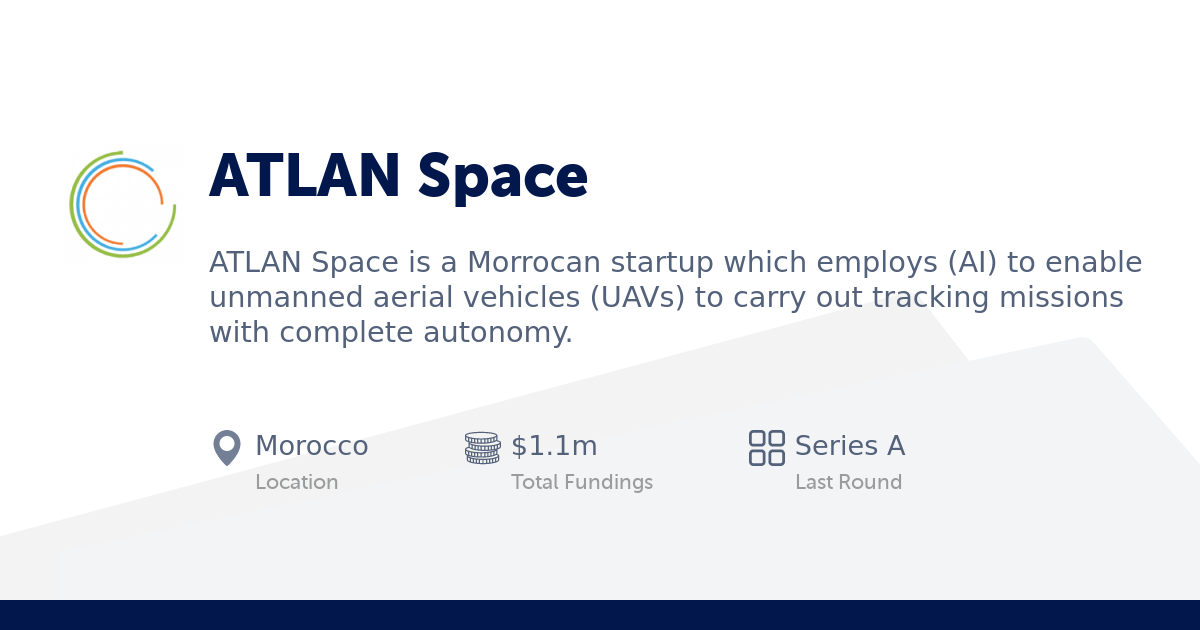 ATLAN Space

ATLAN Space is a Morrocan startup which employs (AI) to enable unmanned aerial vehicles (UAVs) to carry out tracking missions with complete autonomy.

Morocco
Location

$1.1m
Total Fundings

Series A
Last Round